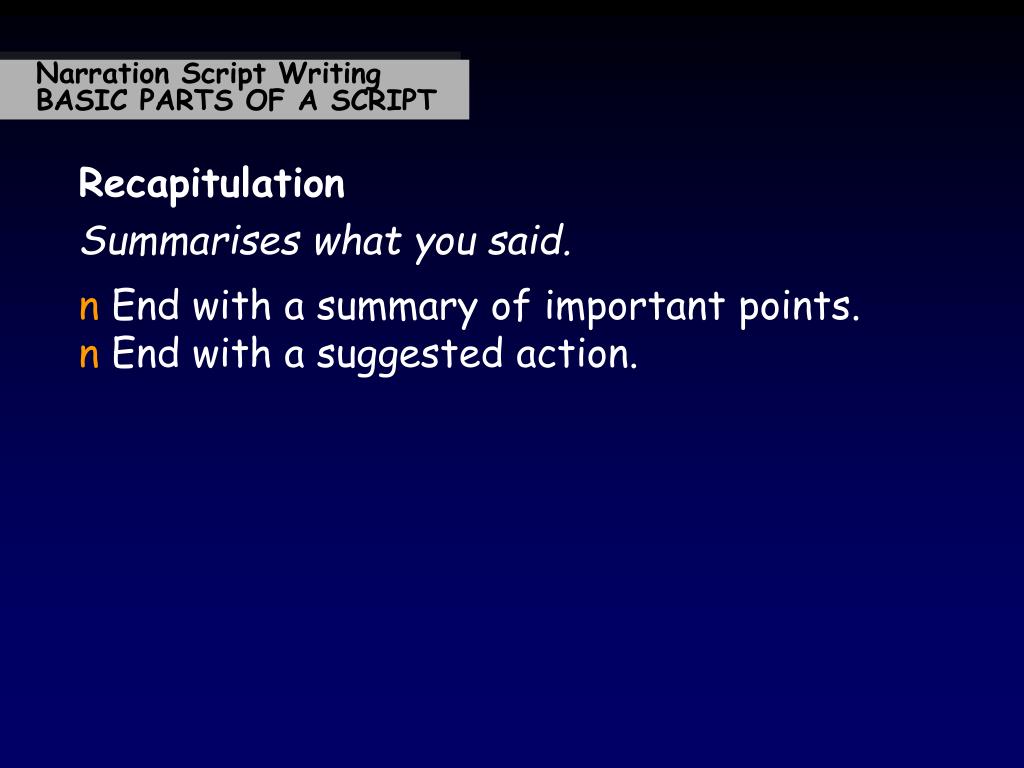 Narration Script Writing
BASIC PARTS OF A SCRIPT

Recapitulation

Summarises what you said.

n End with a summary of important points.
n End with a suggested action.